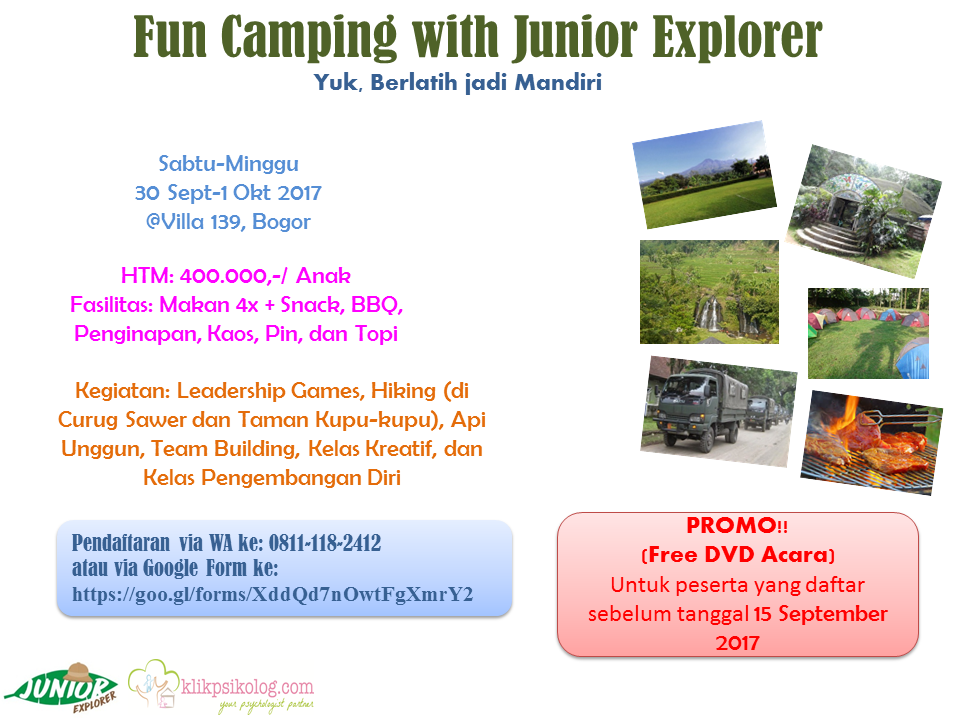 Fun Camping with Junior Explorer

Yuk, Berlatih jadi Mandiri

Sabtu-Minggu
30 Sept-1 Okt 2017
@Villa 139, Bogor

HTM: 400.000,-/ Anak
Fasilitas: Makan 4x + Snack, BBQ, Penginapan, Kaos, Pin, dan Topi

Kegiatan: Leadership Games, Hiking (di Curug Sawer dan Taman Kupu-kupu), Api Unggun, Team Building, Kelas Kreatif, dan Kelas Pengembangan Diri

Pendaftaran via WA ke: 0811-118-2412
atau via Google Form ke:
https://goo.gl/forms/XddQd7nOwtFgXmrY2

PROMO!!
(Free DVD Acara)
Untuk peserta yang daftar sebelum tanggal 15 September 2017

JUNIOR EXPLORER

klikpsikolog.com
your psychologist partner